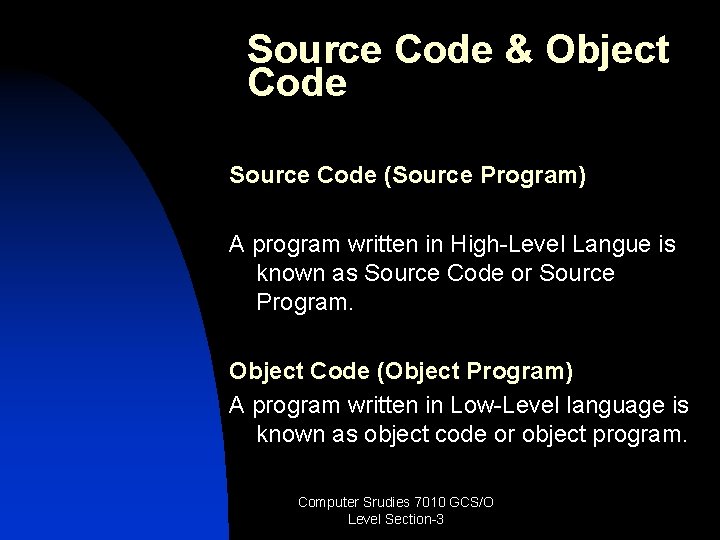 Source Code & Object Code

Source Code (Source Program)

A program written in High-Level Langue is known as Source Code or Source Program.

Object Code (Object Program)

A program written in Low-Level language is known as object code or object program.

Computer Srudies 7010 GCS/O Level Section-3